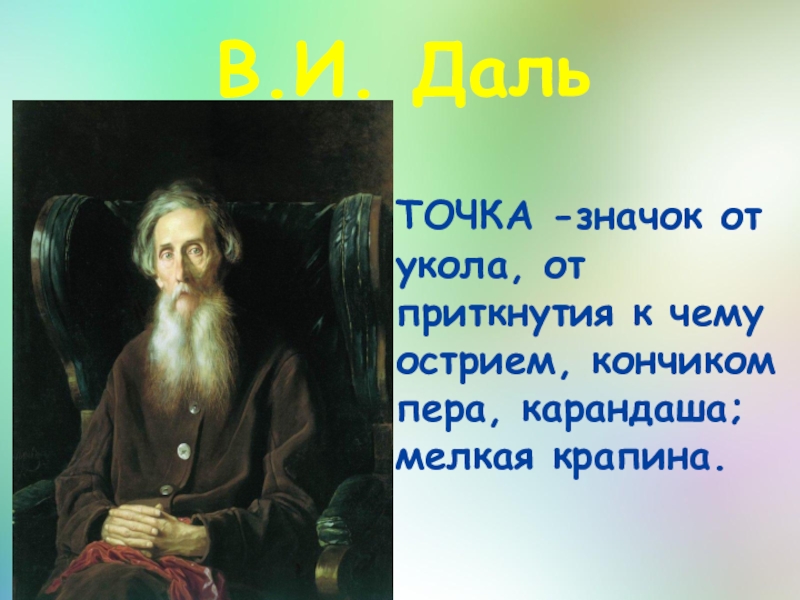 В.И. Даль

ТОЧКА -значок от укола, от приткнутия к чему острием, кончиком пера, карандаша; мелкая крапина.